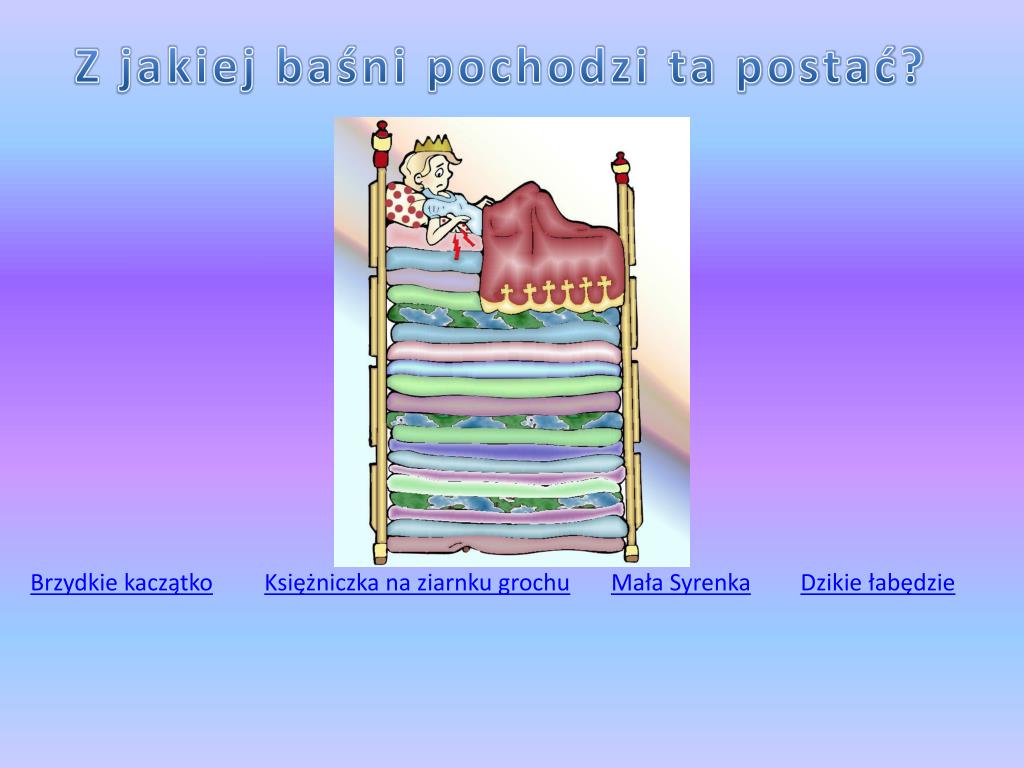 Z jakiej baśni pochodzi ta postać?

Brzydkie kaczątko Księżniczka na ziarnku grochu Mała Syrenka Dzikie łabędzie